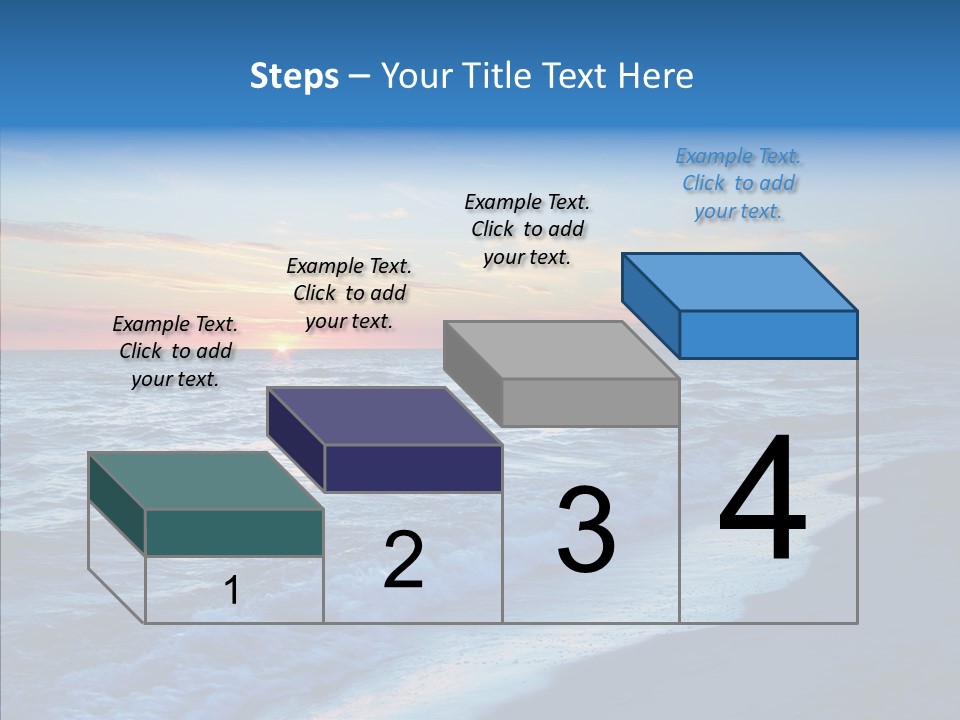 Steps – Your Title Text Here

Example Text. Click to add your text.

Example Text. Click to add your text.

Example Text. Click to add your text.

Example Text. Click to add your text.

1

2

3

4